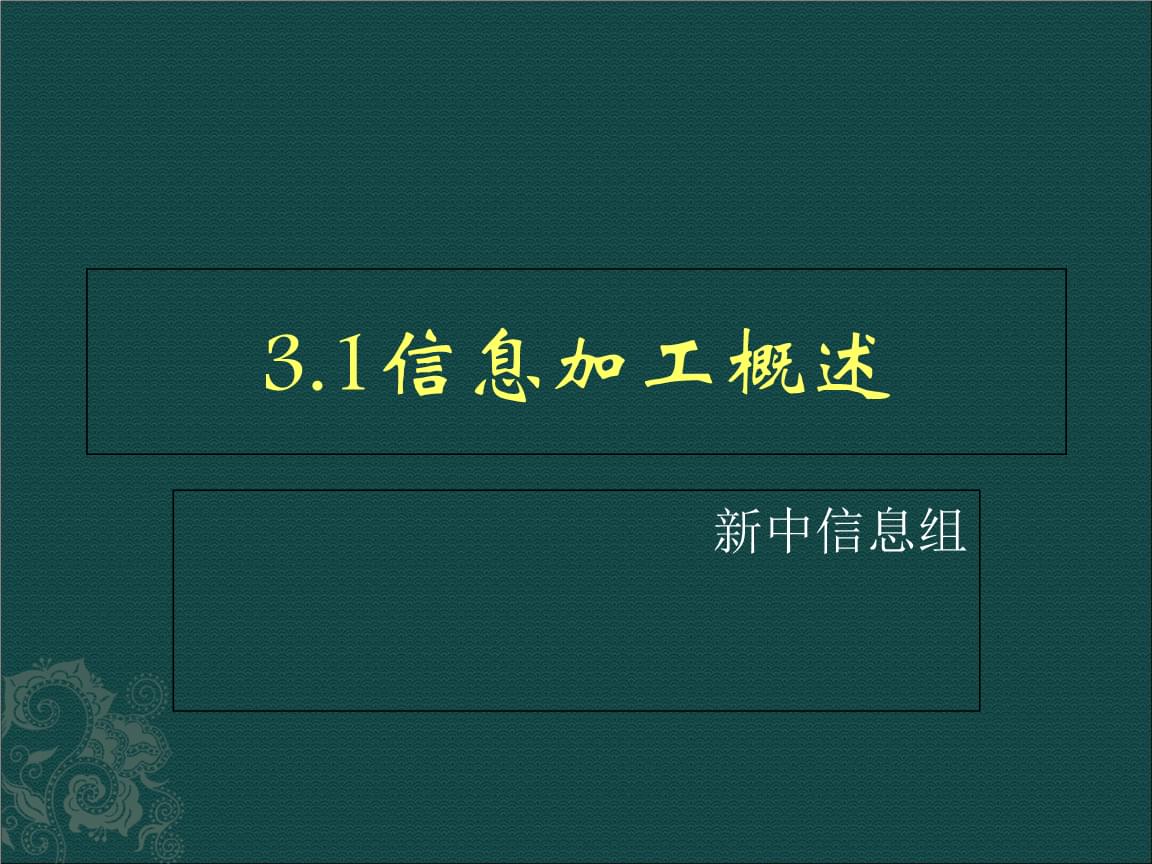 3.1信息加工概述

新中信息组